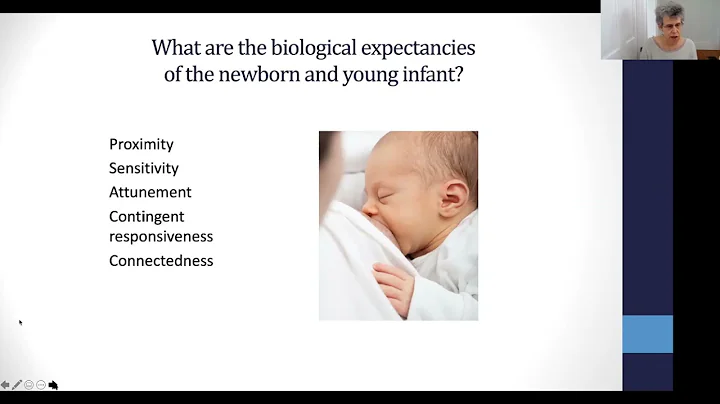 What are the biological expectancies of the newborn and young infant?

Proximity
Sensitivity
Attunement
Contingent responsiveness
Connectedness